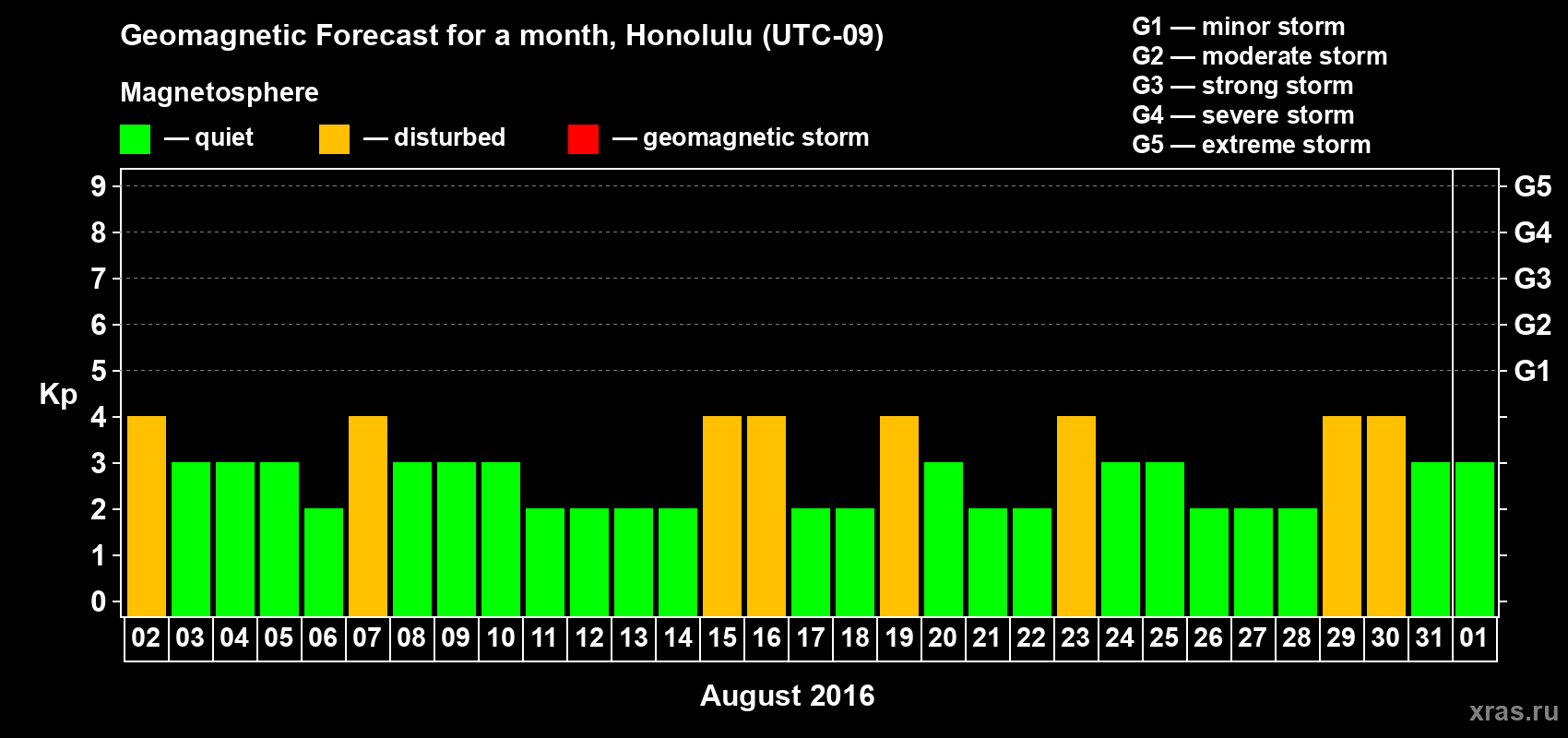 Geomagnetic Forecast for a month, Honolulu (UTC-09)

Magnetosphere

— quiet — disturbed — geomagnetic storm

G1 — minor storm
G2 — moderate storm
G3 — strong storm
G4 — severe storm
G5 — extreme storm

Kp

9 8 7 6 5 4 3 2 1 0

G5 G4 G3 G2 G1

02 03 04 05 06 07 08 09 10 11 12 13 14 15 16 17 18 19 20 21 22 23 24 25 26 27 28 29 30 31 01

August 2016

xras.ru